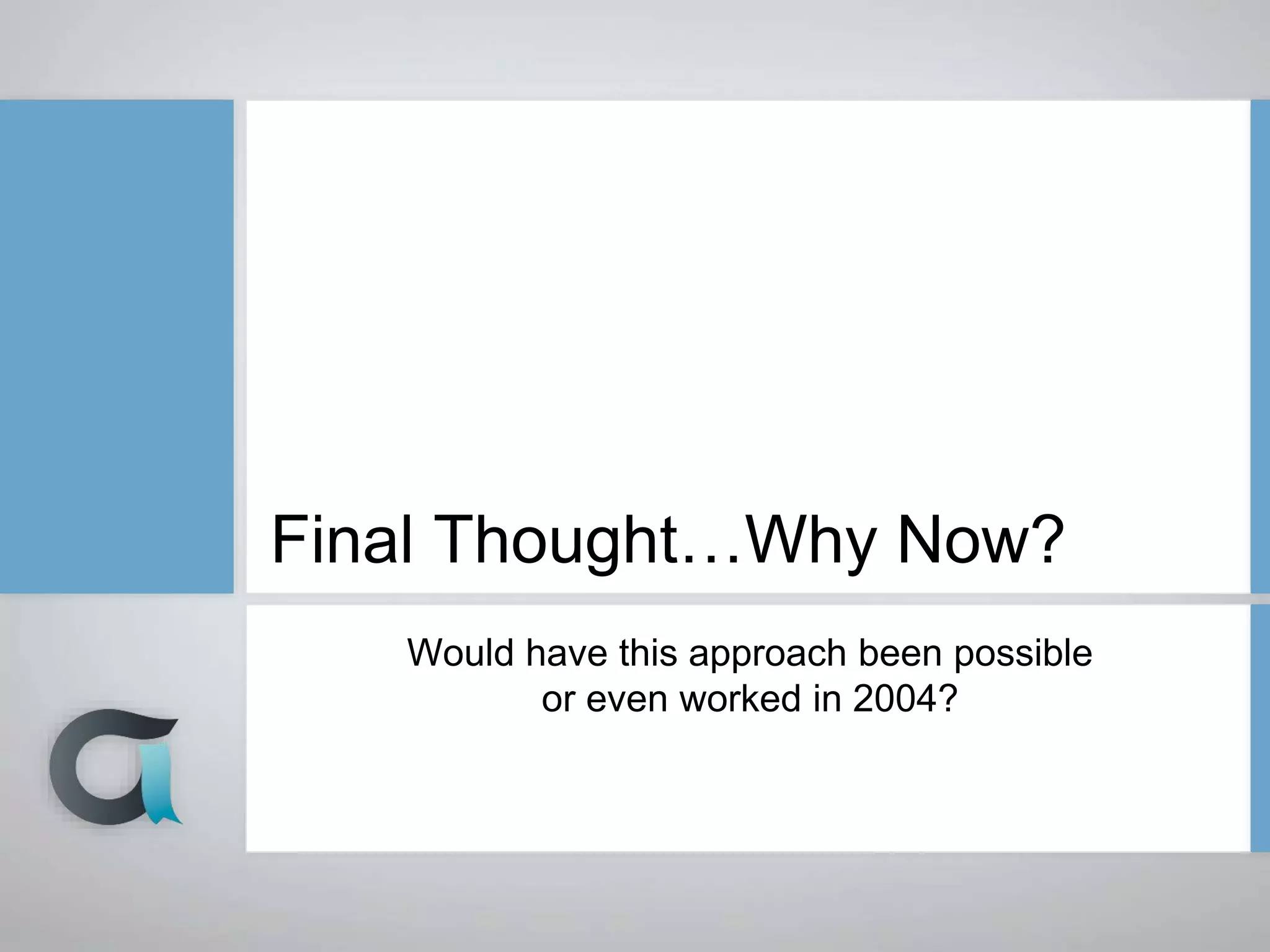 Final Thought…Why Now?

Would have this approach been possible or even worked in 2004?